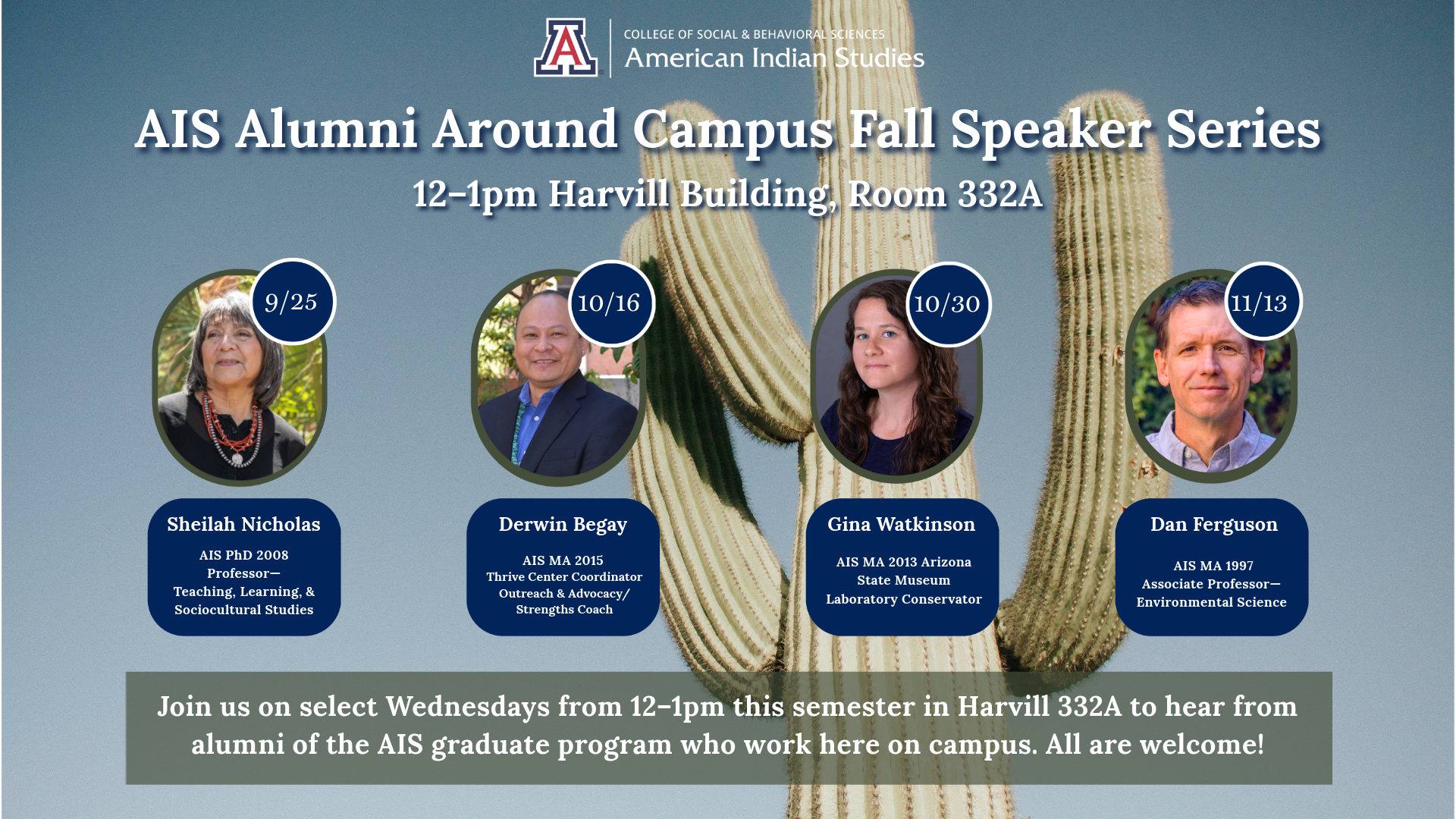 A

COLLEGE OF SOCIAL & BEHAVIORAL SCIENCES
American Indian Studies

AIS Alumni Around Campus Fall Speaker Series

12–1pm Harvill Building, Room 332A

9/25

Sheilah Nicholas

AIS PhD 2008
Professor—
Teaching, Learning, &
Sociocultural Studies

10/16

Derwin Begay

AIS MA 2015
Thrive Center Coordinator
Outreach & Advocacy/
Strengths Coach

10/30

Gina Watkinson

AIS MA 2013 Arizona
State Museum
Laboratory Conservator

11/13

Dan Ferguson

AIS MA 1997
Associate Professor—
Environmental Science

Join us on select Wednesdays from 12–1pm this semester in Harvill 332A to hear from alumni of the AIS graduate program who work here on campus. All are welcome!